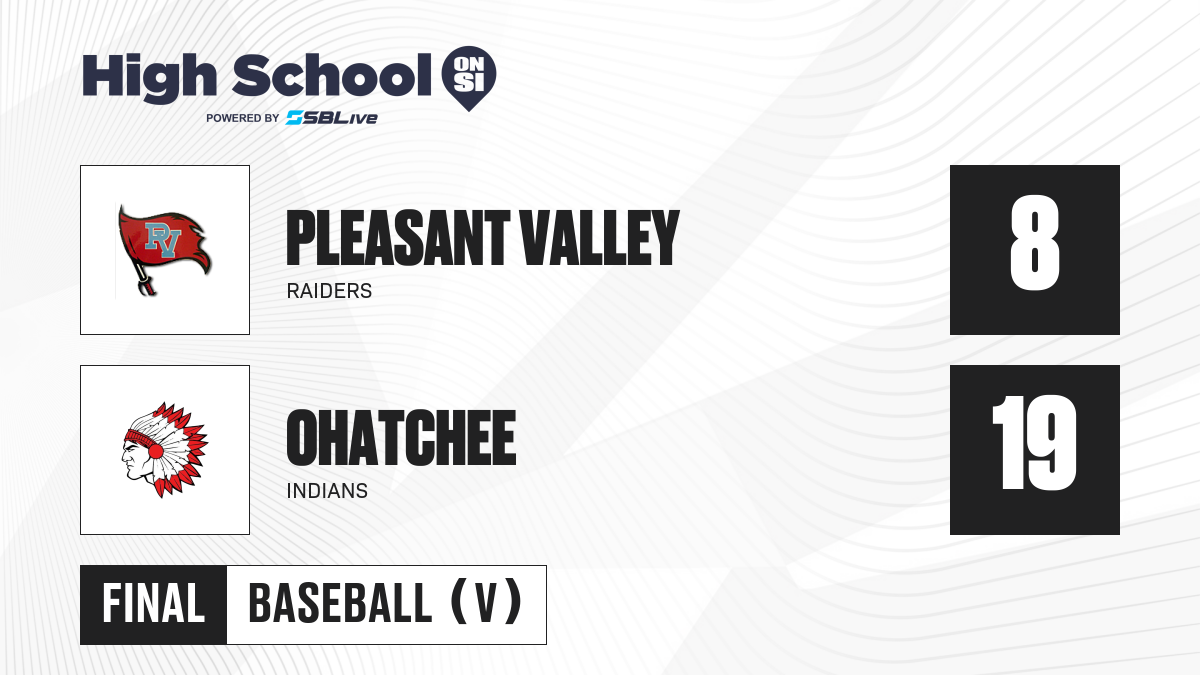 High School ON SI
POWERED BY SBLive

PV

PLEASANT VALLEY
RAIDERS

8

OHATCHEE
INDIANS

19

FINAL
BASEBALL (V)